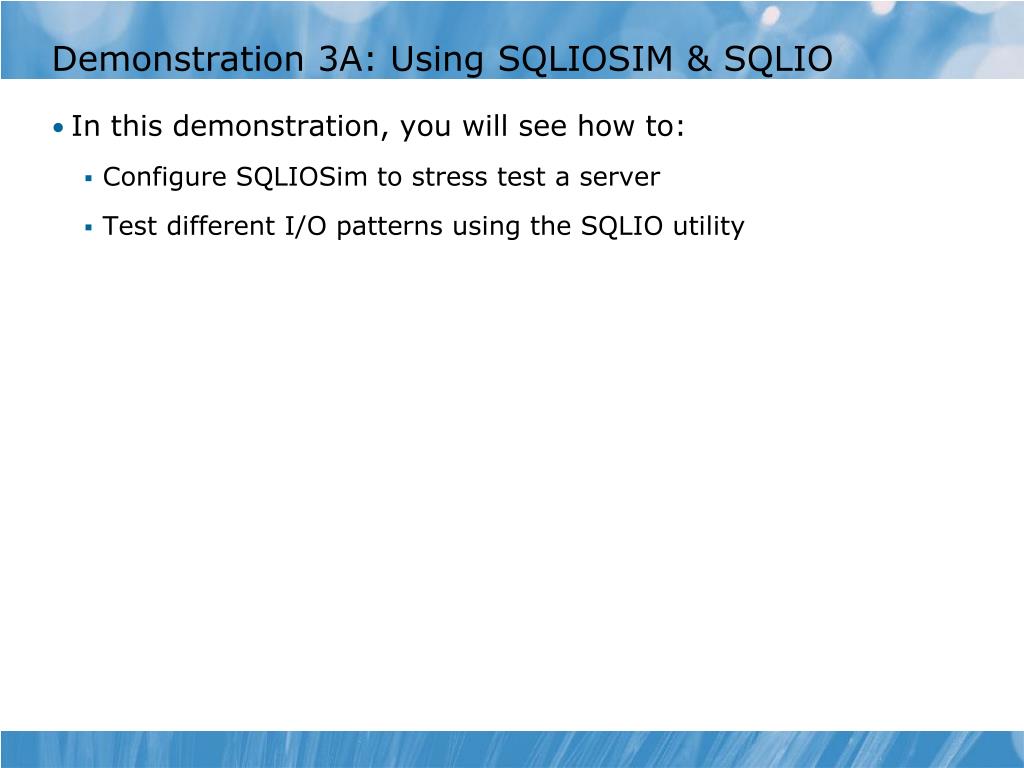 Demonstration 3A: Using SQLIOSIM & SQLIO

• In this demonstration, you will see how to:

▪ Configure SQLIOSim to stress test a server

▪ Test different I/O patterns using the SQLIO utility